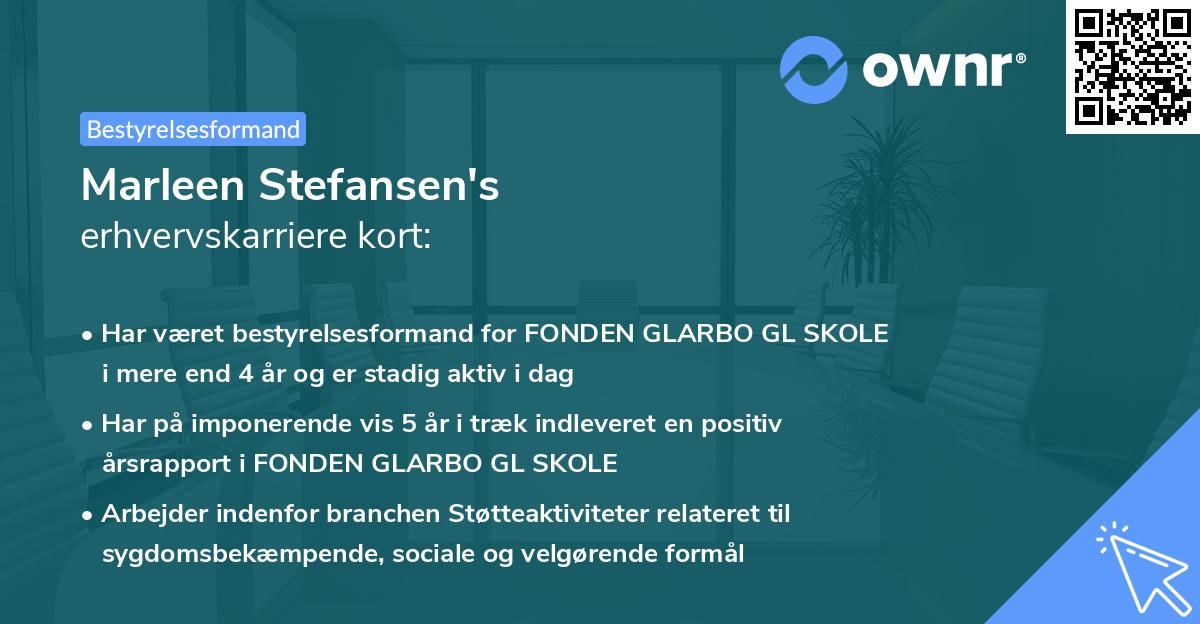 ownr®

Bestyrelsesformand

Marleen Stefansen's
erhvervskarriere kort:

• Har været bestyrelsesformand for FONDEN GLARBO GL SKOLE i mere end 4 år og er stadig aktiv i dag

• Har på imponerende vis 5 år i træk indleveret en positiv årsrapport i FONDEN GLARBO GL SKOLE

• Arbejder indenfor branchen Støtteaktiviteter relateret til sygdomsbekæmpende, sociale og velgørende formål